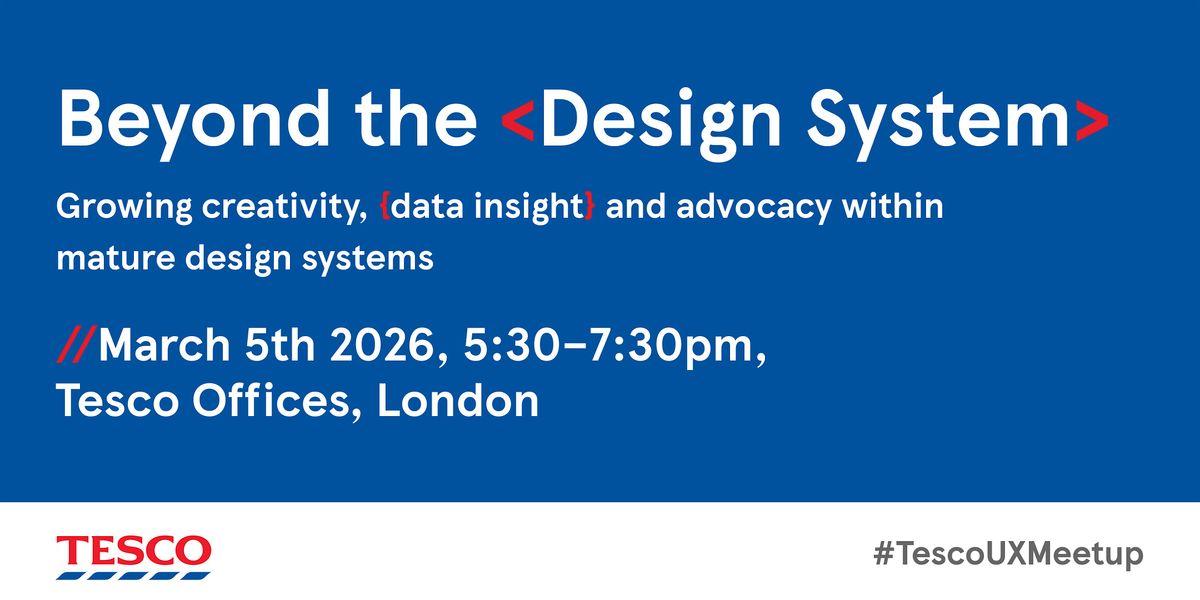 Beyond the <Design System>

Growing creativity, {data insight} and advocacy within mature design systems

//March 5th 2026, 5:30–7:30pm, Tesco Offices, London

TESCO

#TescoUXMeetup